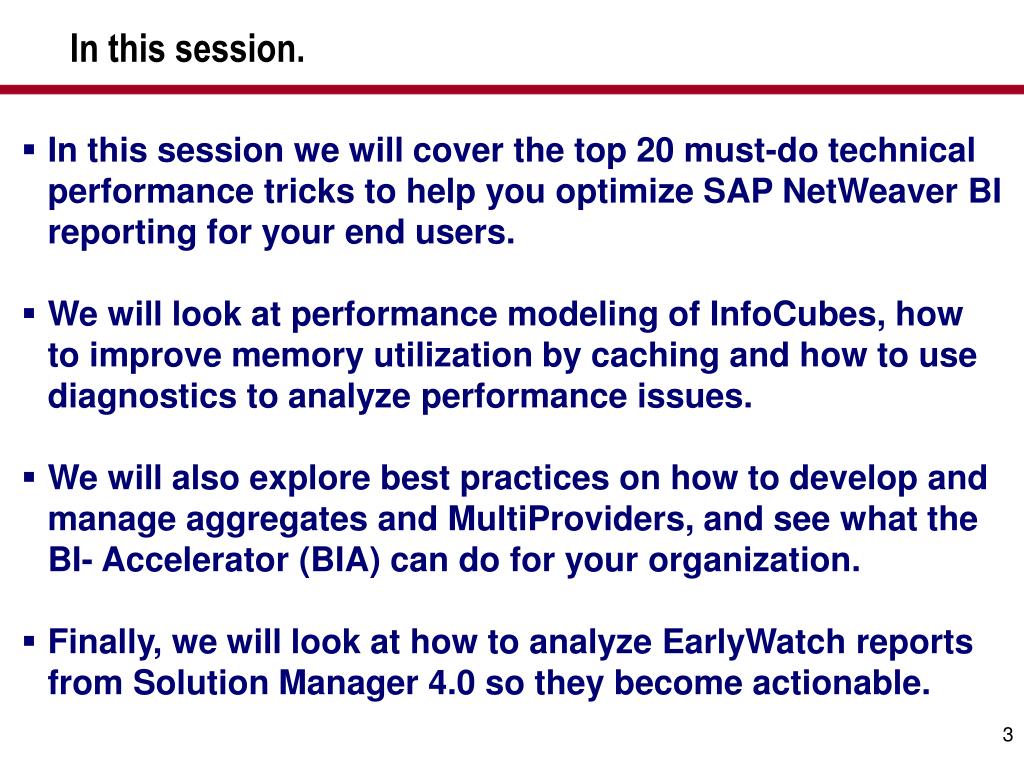 In this session.

▪ In this session we will cover the top 20 must-do technical performance tricks to help you optimize SAP NetWeaver BI reporting for your end users.

▪ We will look at performance modeling of InfoCubes, how to improve memory utilization by caching and how to use diagnostics to analyze performance issues.

▪ We will also explore best practices on how to develop and manage aggregates and MultiProviders, and see what the BI- Accelerator (BIA) can do for your organization.

▪ Finally, we will look at how to analyze EarlyWatch reports from Solution Manager 4.0 so they become actionable.

3